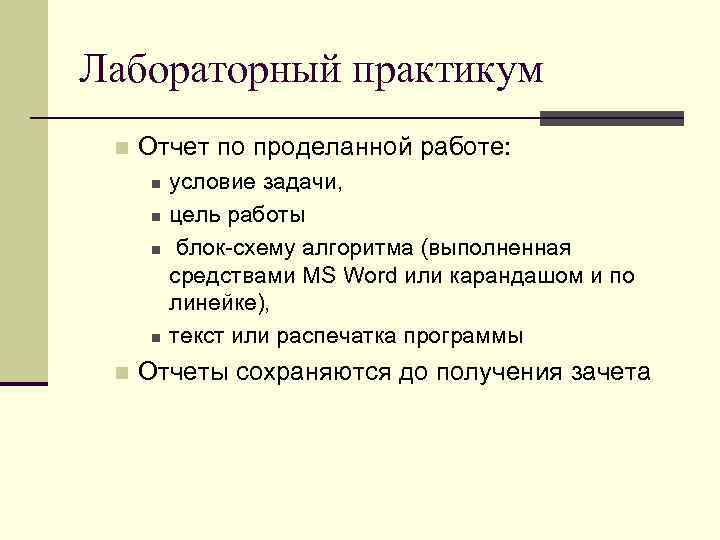 Лабораторный практикум

Отчет по проделанной работе:

условие задачи,

цель работы

блок-схему алгоритма (выполненная средствами MS Word или карандашом и по линейке),

текст или распечатка программы

Отчеты сохраняются до получения зачета